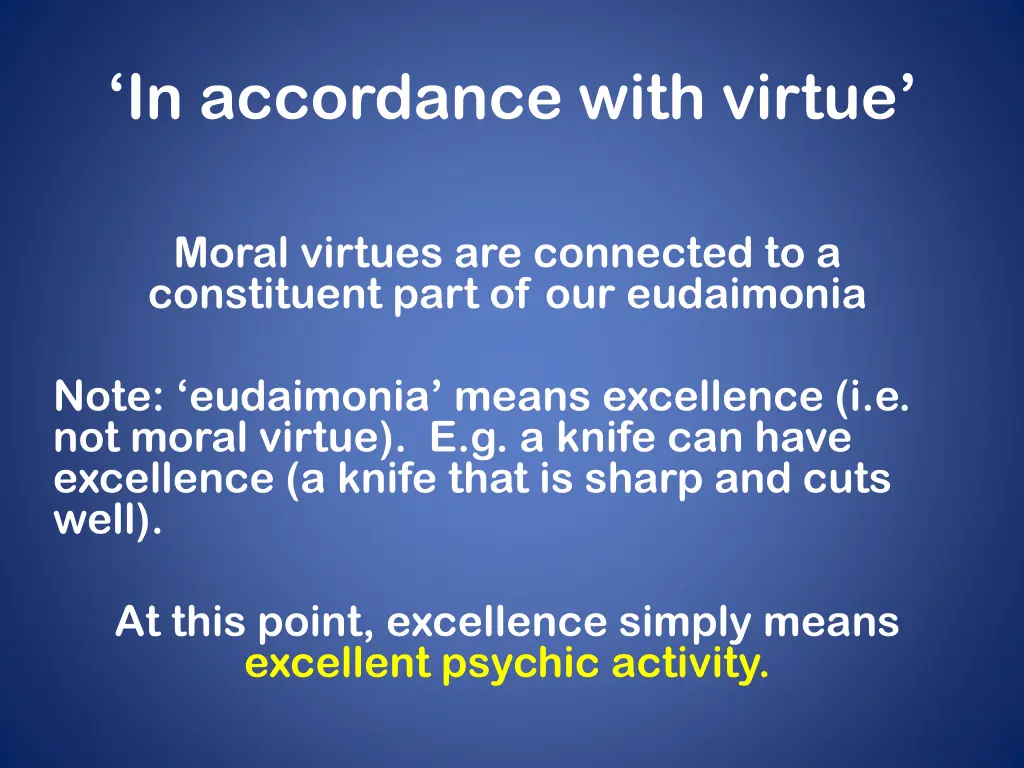 ‘In accordance with virtue’

Moral virtues are connected to a constituent part of our eudaimonia

Note: ‘eudaimonia’ means excellence (i.e. not moral virtue). E.g. a knife can have excellence (a knife that is sharp and cuts well).

At this point, excellence simply means excellent psychic activity.